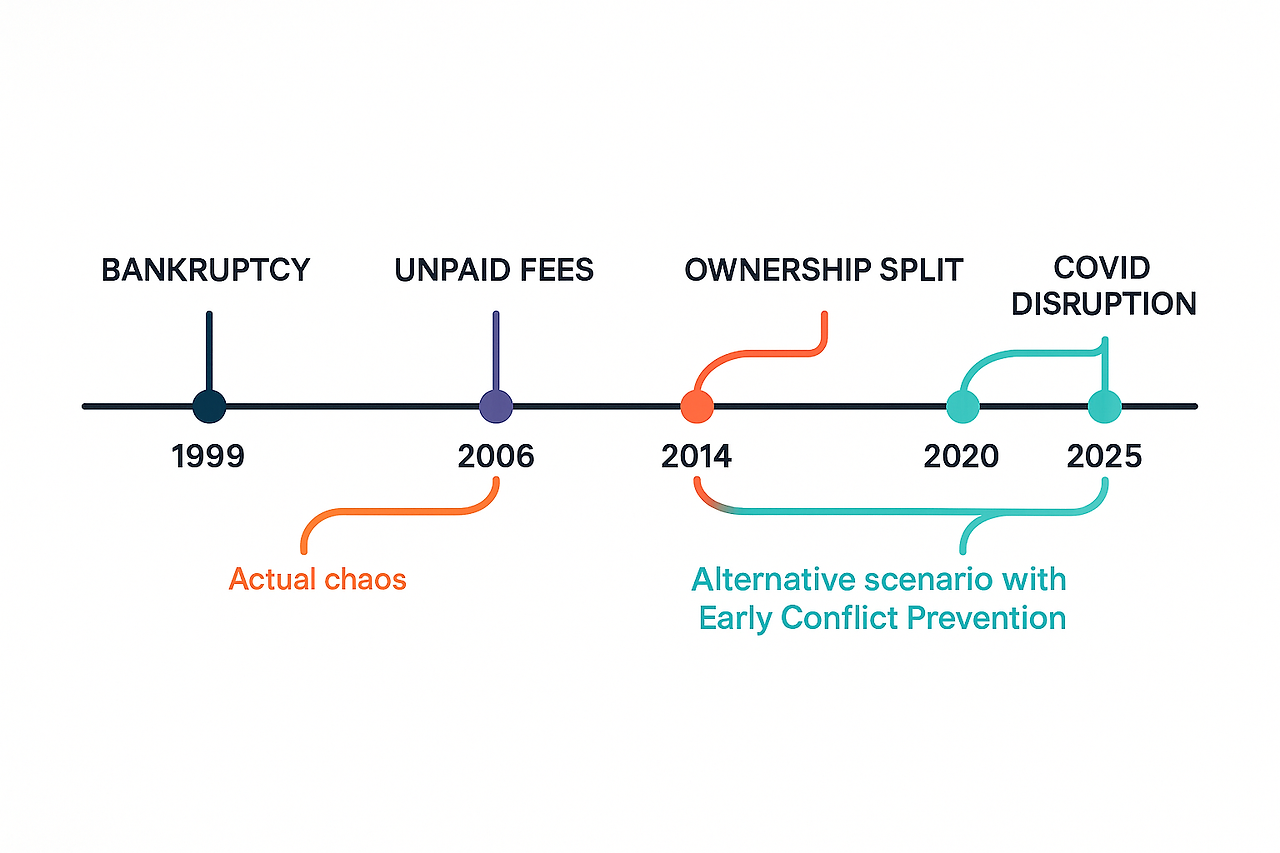 BANKRUPTCY

UNPAID FEES

OWNERSHIP SPLIT

COVID DISRUPTION

1999

2006

2014

2020

2025

Actual chaos

Alternative scenario with Early Conflict Prevention